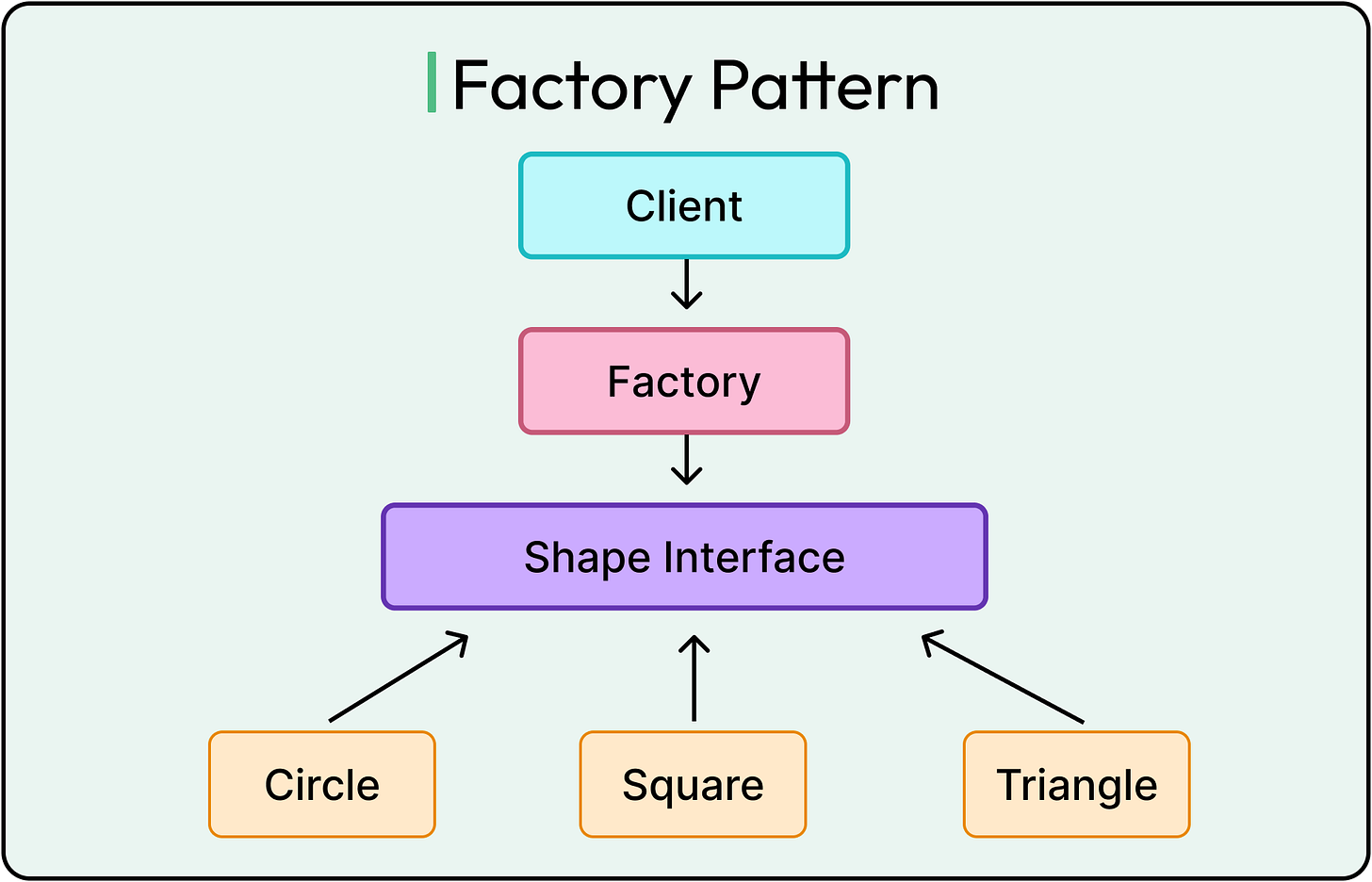 Factory Pattern

Client

Factory

Shape Interface

Circle

Square

Triangle